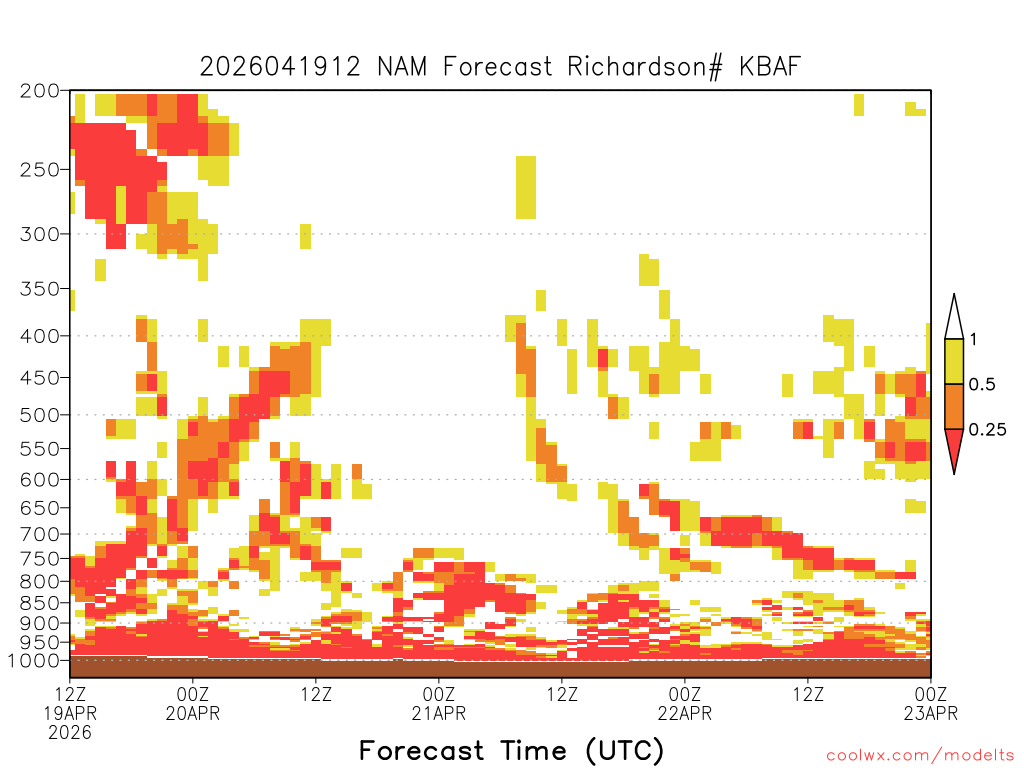 2026041912 NAM Forecast Richardson# KBAF

200
250
300
350
400
450
500
550
600
650
700
750
800
850
900
950
1000

1
0.5
0.25

12Z
19APR
2026
00Z
20APR
12Z
00Z
21APR
12Z
00Z
22APR
12Z
00Z
23APR

Forecast Time (UTC)

coolwx.com/modelts